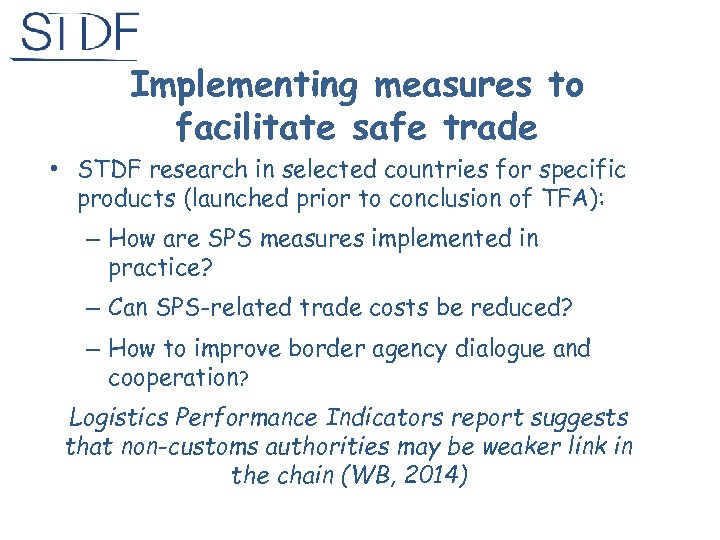 STDF

Implementing measures to facilitate safe trade

• STDF research in selected countries for specific products (launched prior to conclusion of TFA):

– How are SPS measures implemented in practice?

– Can SPS-related trade costs be reduced?

– How to improve border agency dialogue and cooperation?

Logistics Performance Indicators report suggests that non-customs authorities may be weaker link in the chain (WB, 2014)